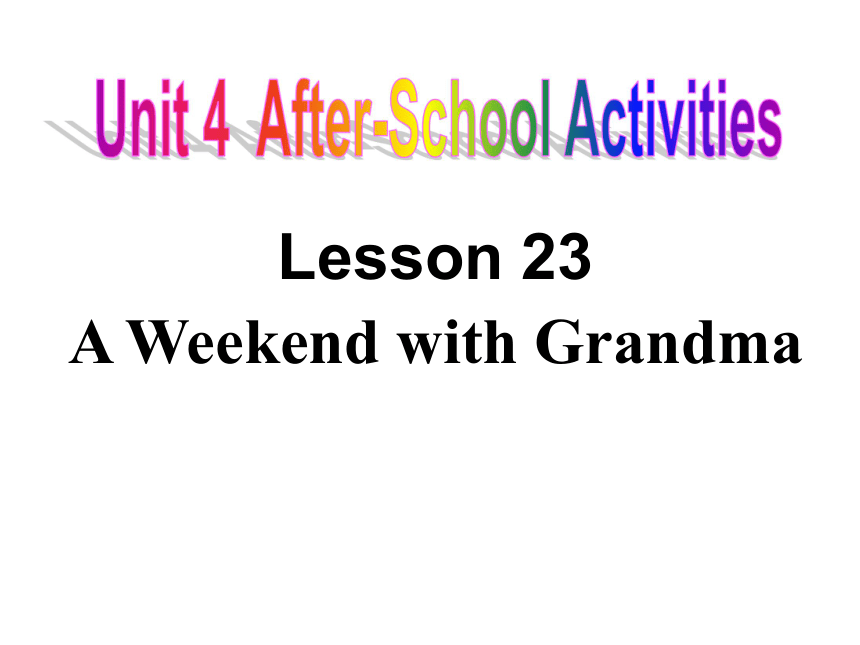 Unit 4 After-School Activities

Lesson 23

A Weekend with Grandma